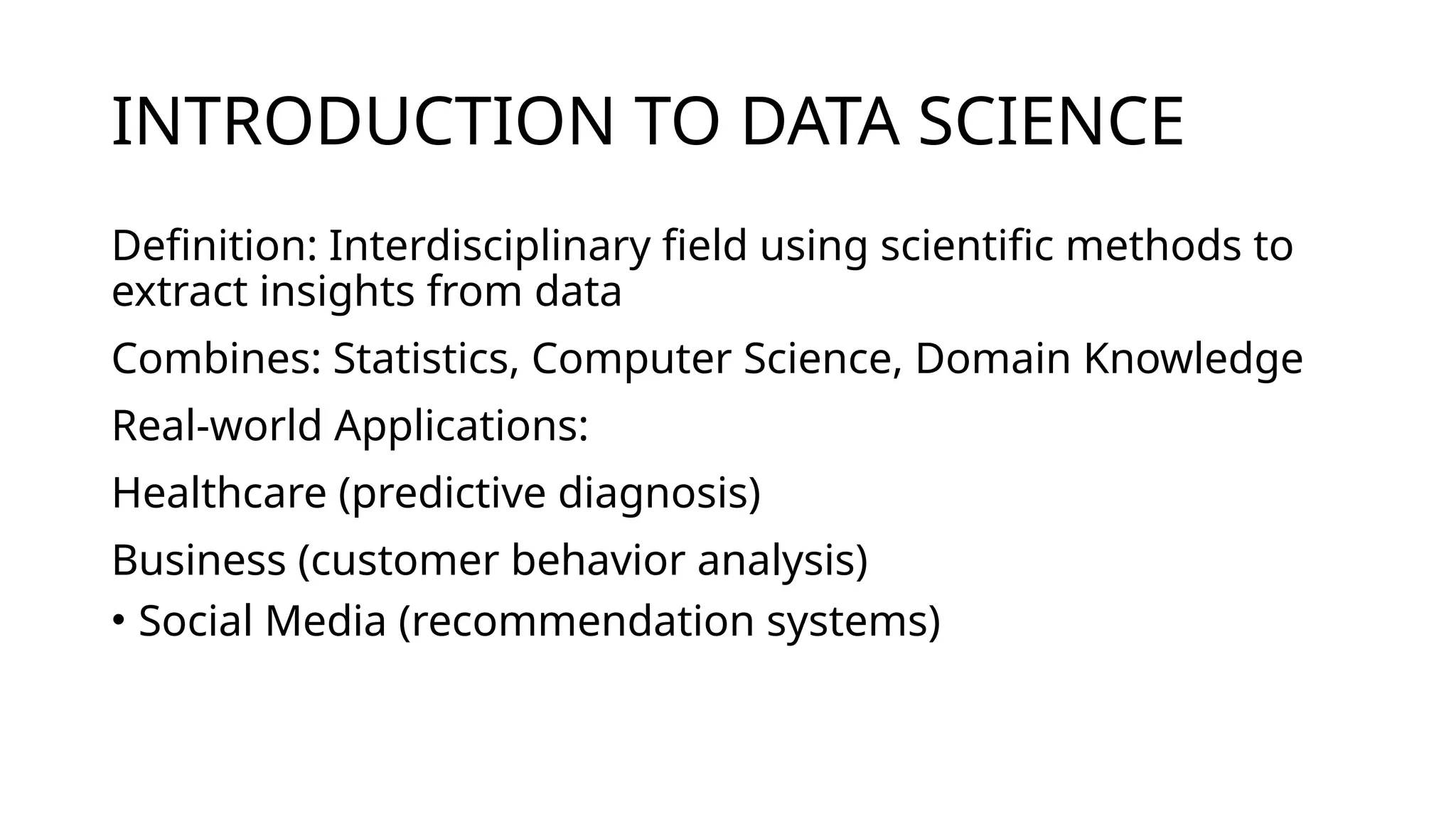 INTRODUCTION TO DATA SCIENCE

Definition: Interdisciplinary field using scientific methods to extract insights from data

Combines: Statistics, Computer Science, Domain Knowledge

Real-world Applications:

Healthcare (predictive diagnosis)

Business (customer behavior analysis)

• Social Media (recommendation systems)